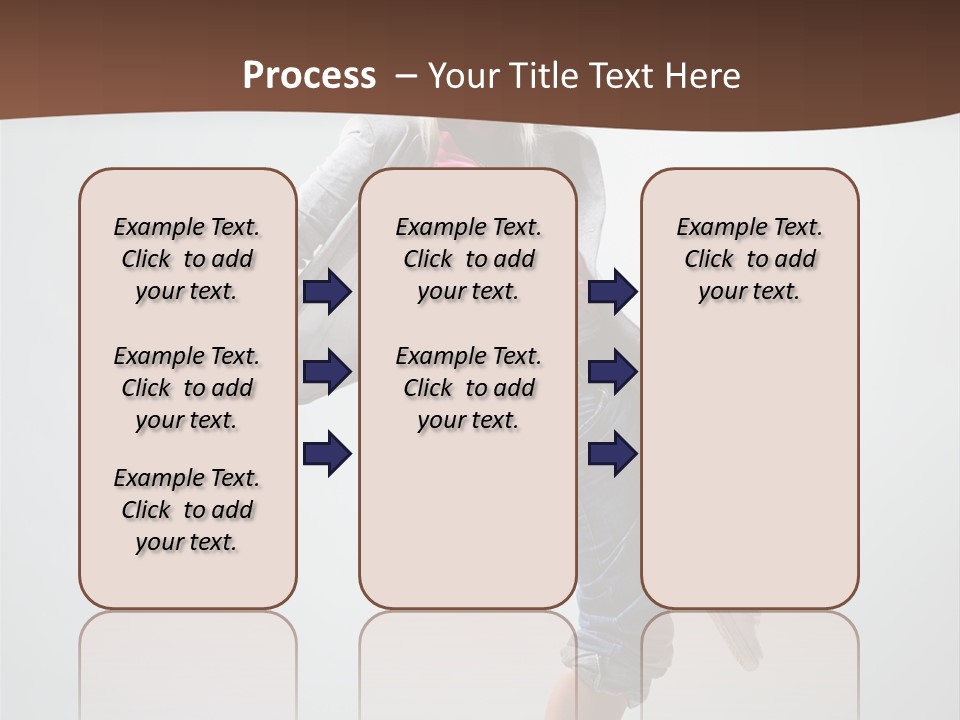 Process – Your Title Text Here

Example Text. Click to add your text.

Example Text. Click to add your text.

Example Text. Click to add your text.

Example Text. Click to add your text.

Example Text. Click to add your text.

Example Text. Click to add your text.